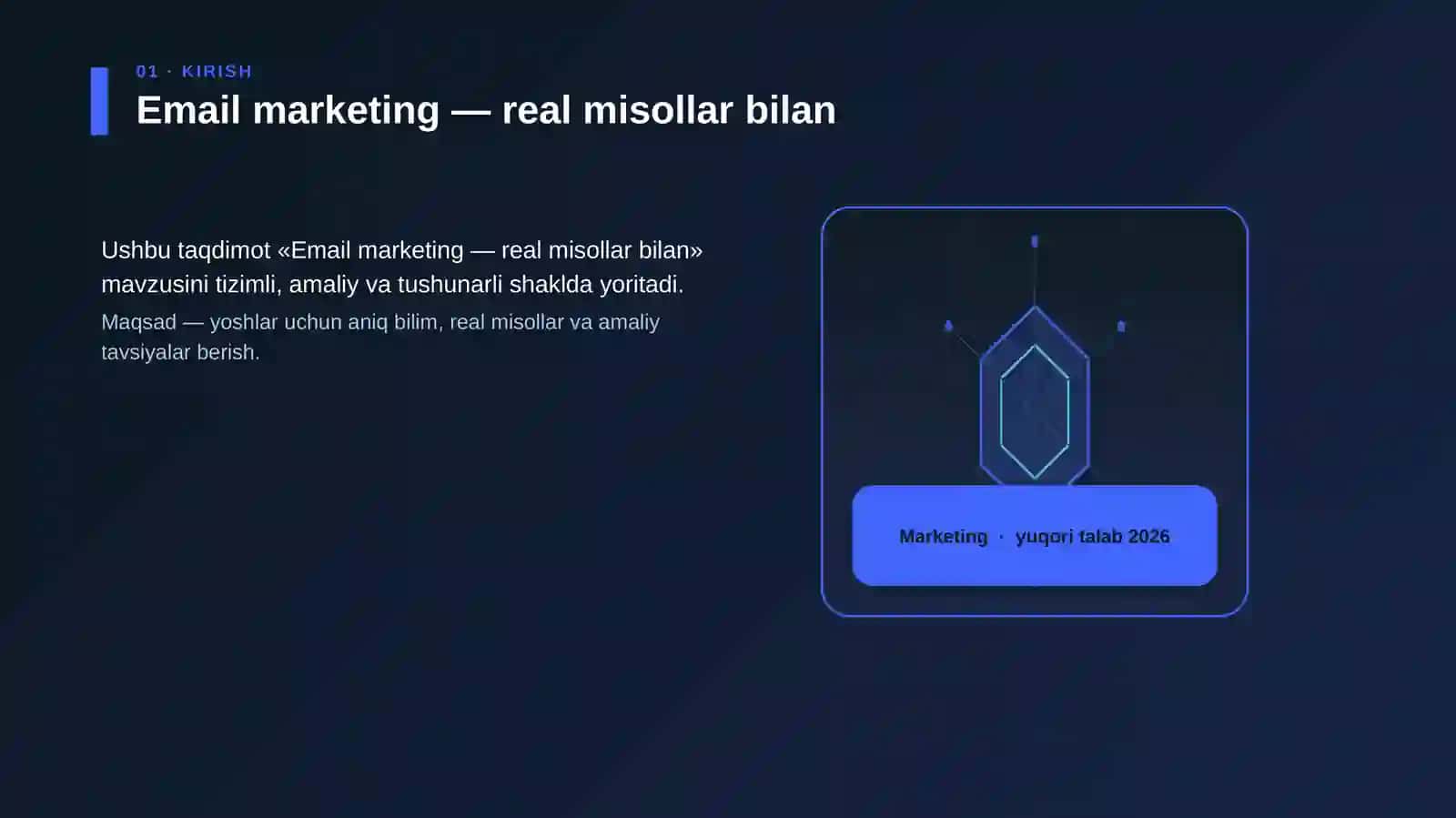 01 · KIRISH

Email marketing — real misollar bilan

Ushbu taqdimot «Email marketing — real misollar bilan» mavzusini tizimli, amaliy va tushunarli shaklda yoritadi.

Maqsad — yoshlar uchun aniq bilim, real misollar va amaliy tavsiyalar berish.

Marketing · yuqori talab 2026